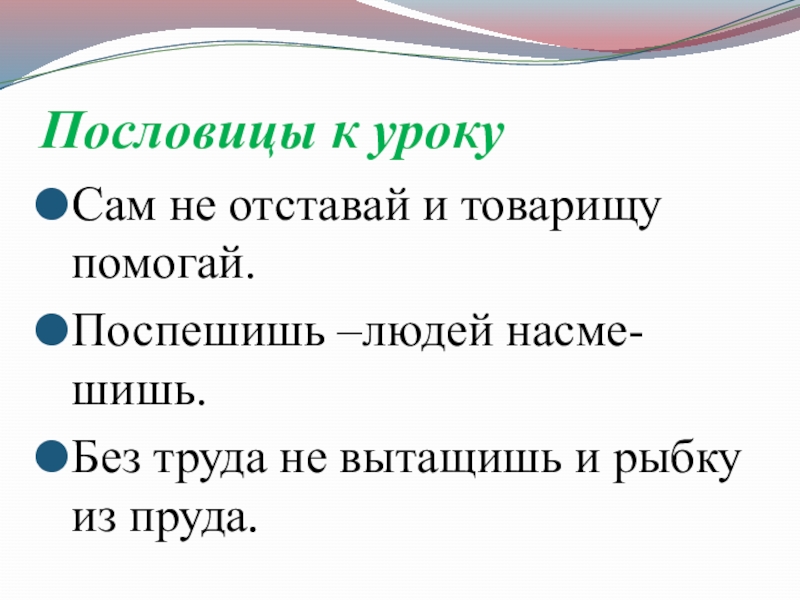 Пословицы к уроку

Сам не отставай и товарищу помогай.

Поспешишь –людей насмешишь.

Без труда не вытащишь и рыбку из пруда.